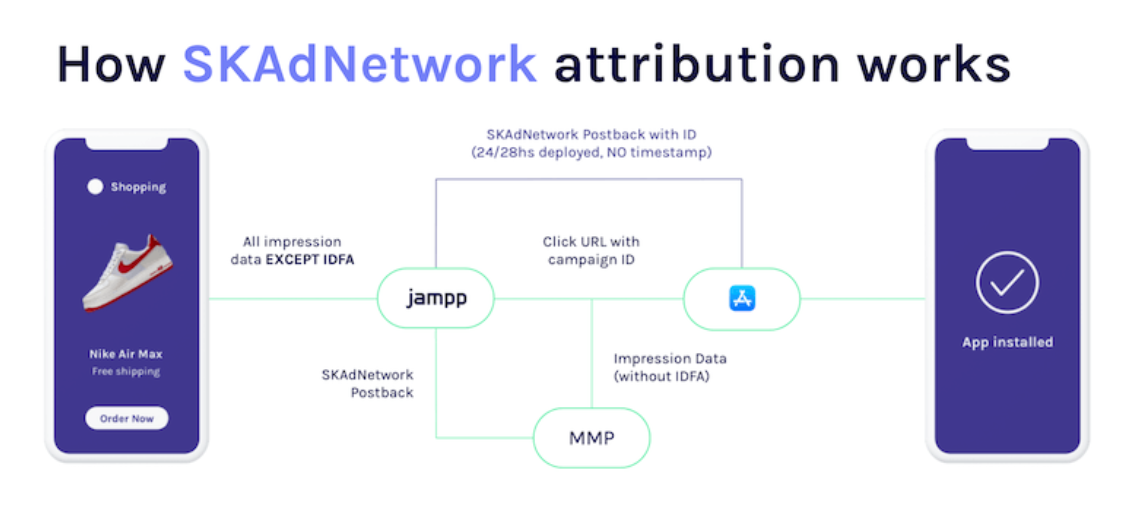 How SKAdNetwork attribution works

Shopping

Nike Air Max
Free shipping

Order Now

All impression data EXCEPT IDFA

SKAdNetwork Postback with ID
(24/28hs deployed, NO timestamp)

jampp

Click URL with campaign ID

SKAdNetwork Postback

Impression Data (without IDFA)

MMP

App installed